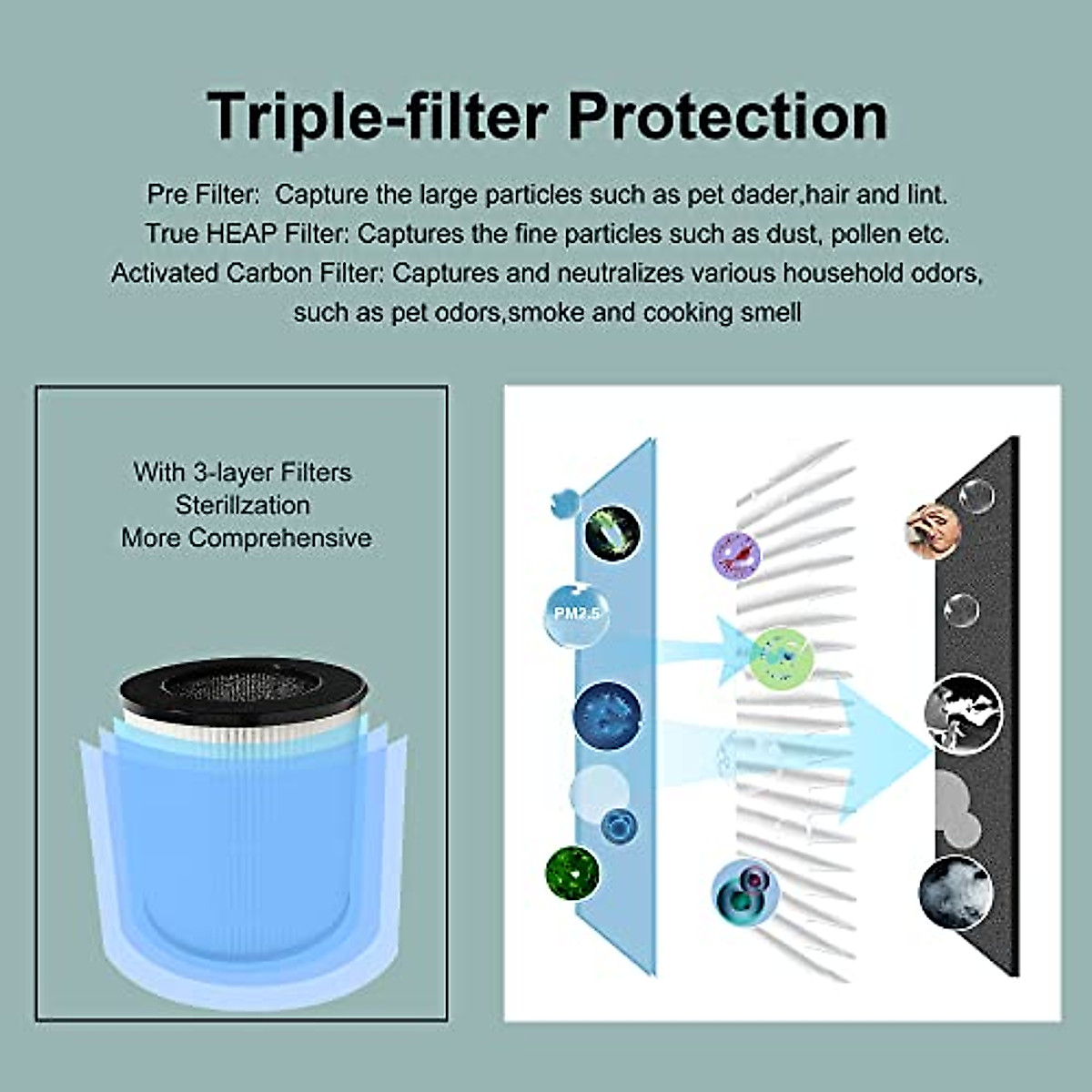 Triple-filter Protection

Pre Filter: Capture the large particles such as pet dader,hair and lint.
True HEAP Filter: Captures the fine particles such as dust, pollen etc.
Activated Carbon Filter: Captures and neutralizes various household odors, such as pet odors,smoke and cooking smell

With 3-layer Filters
Sterillzation
More Comprehensive

PM2.5